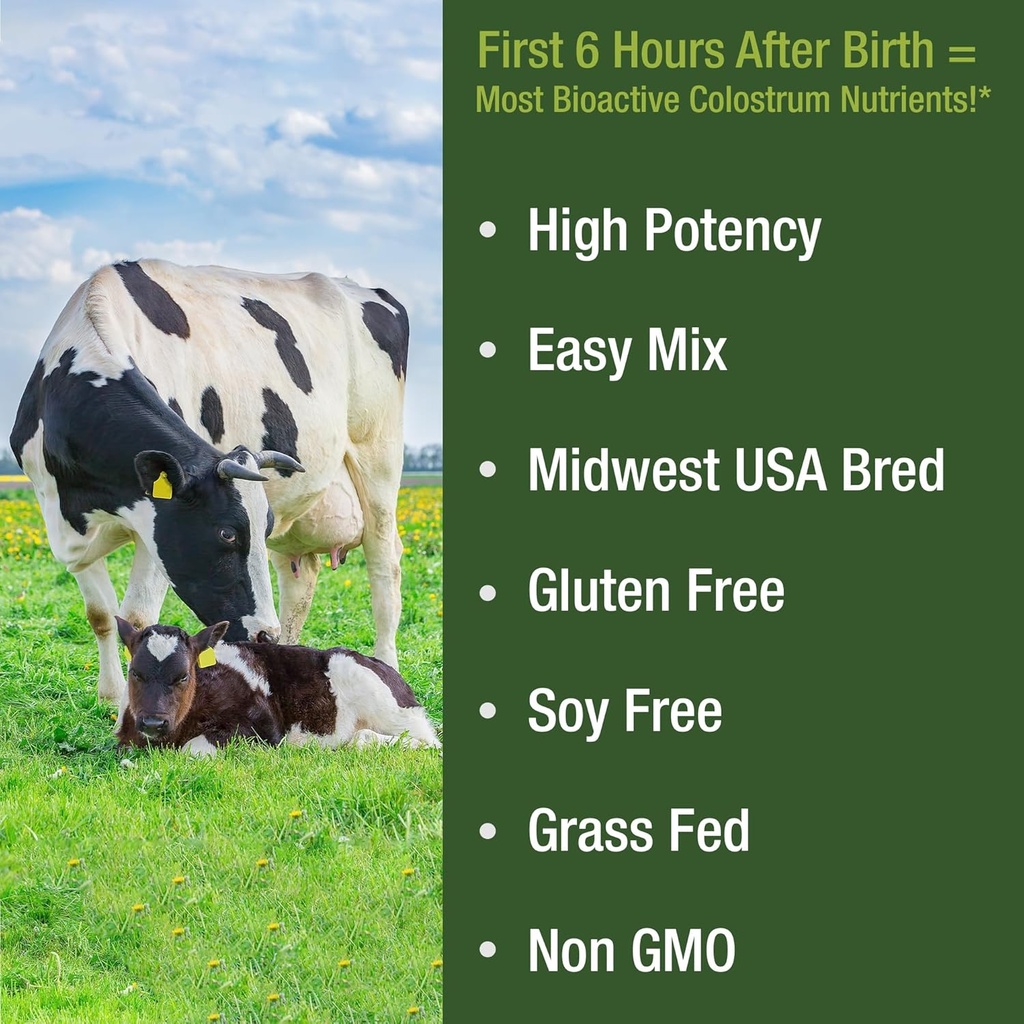 First 6 Hours After Birth =
Most Bioactive Colostrum Nutrients!*

• High Potency
• Easy Mix
• Midwest USA Bred
• Gluten Free
• Soy Free
• Grass Fed
• Non GMO